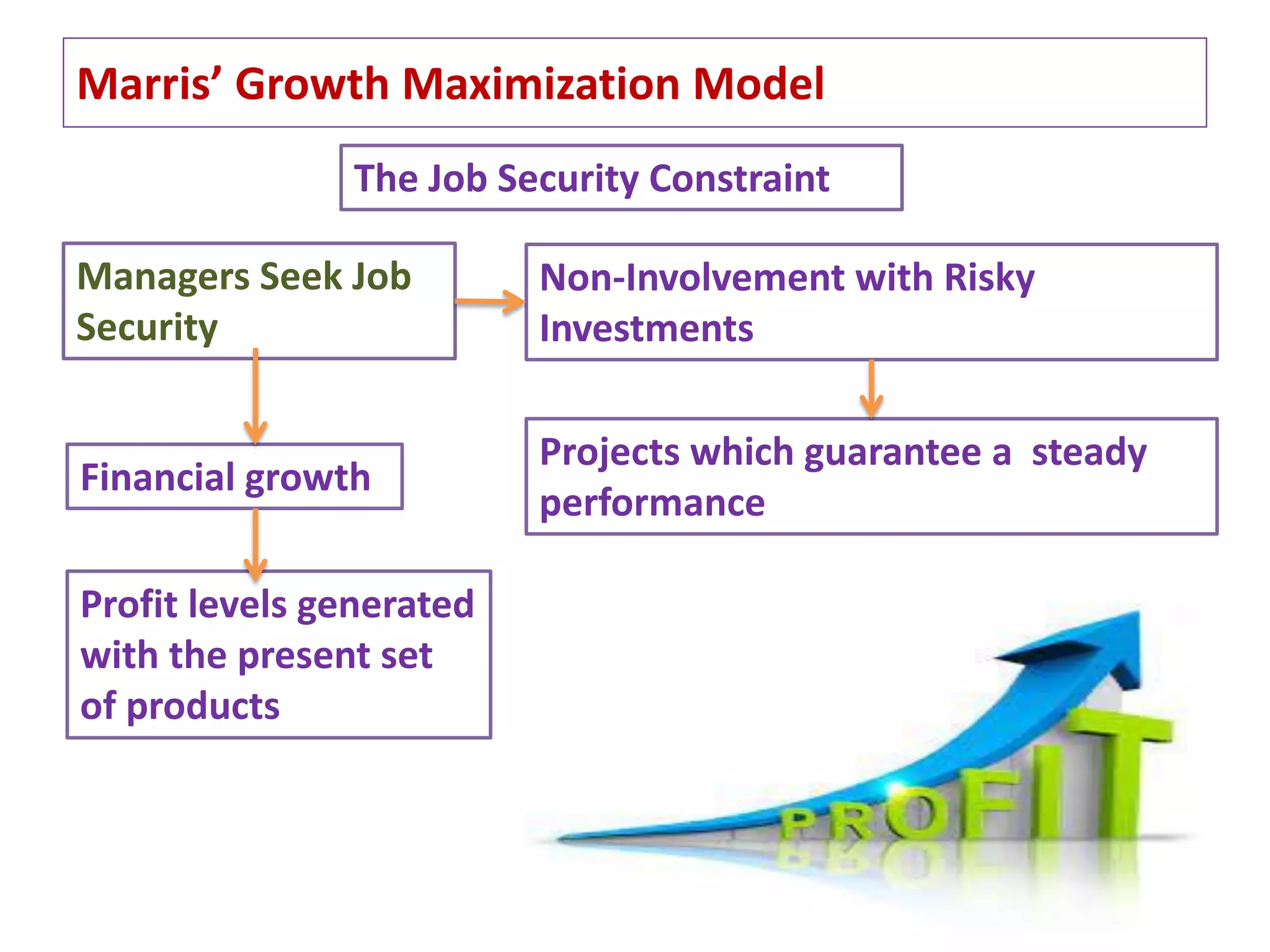 Marris' Growth Maximization Model

The Job Security Constraint

Managers Seek Job Security

Non-Involvement with Risky Investments

Financial growth

Projects which guarantee a steady performance

Profit levels generated with the present set of products

PROFIT